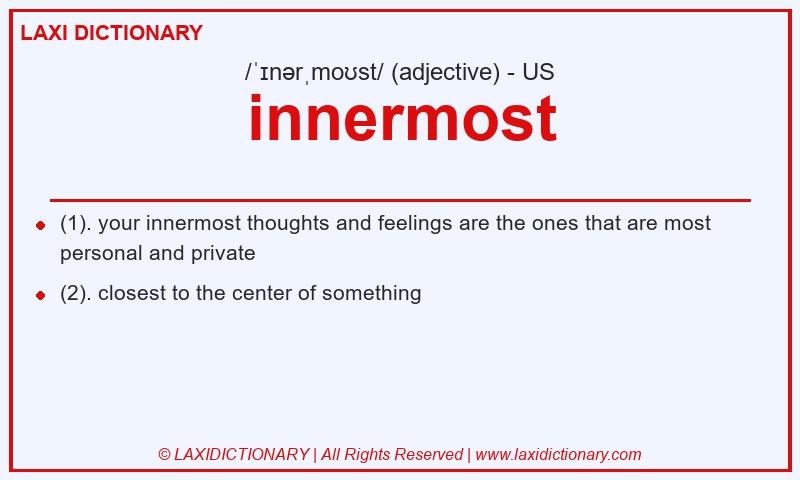 LAXI DICTIONARY

/ˈɪnərˌmoʊst/ (adjective) - US

innermost

- (1). your innermost thoughts and feelings are the ones that are most personal and private
- (2). closest to the center of something

© LAXIDICTIONARY | All Rights Reserved | www.laxidictionary.com